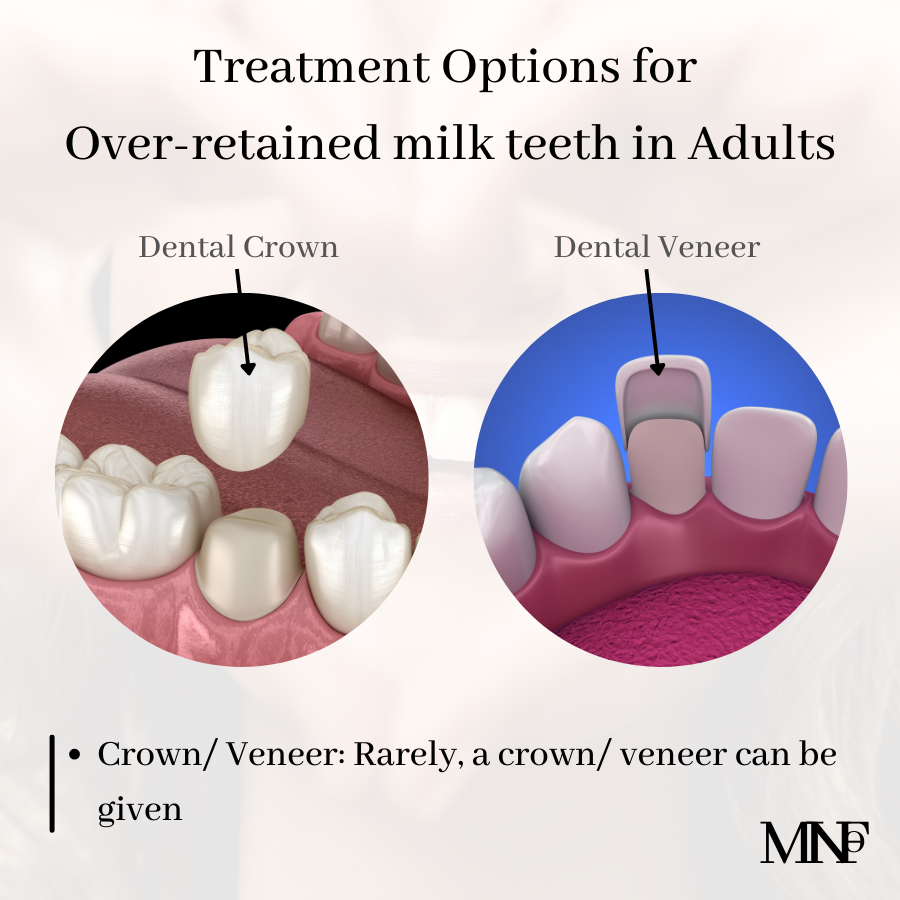 Treatment Options for
Over-retained milk teeth in Adults

Dental Crown

Dental Veneer

• Crown/ Veneer: Rarely, a crown/ veneer can be given

MNF